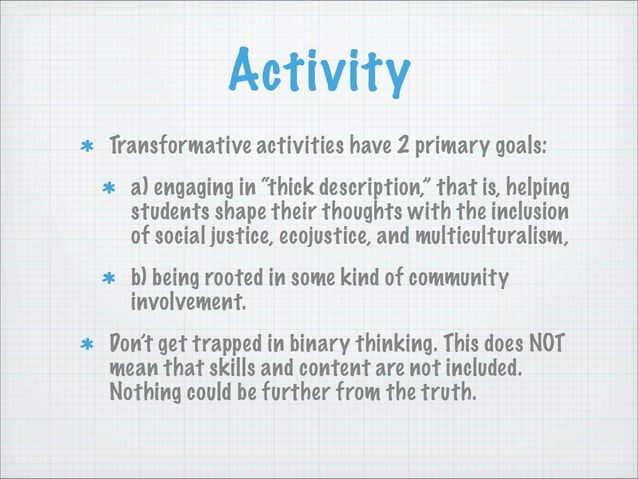 Activity

* Transformative activities have 2 primary goals:

* a) engaging in "thick description," that is, helping students shape their thoughts with the inclusion of social justice, ecojustice, and multiculturalism,

* b) being rooted in some kind of community involvement.

* Don't get trapped in binary thinking. This does NOT mean that skills and content are not included. Nothing could be further from the truth.